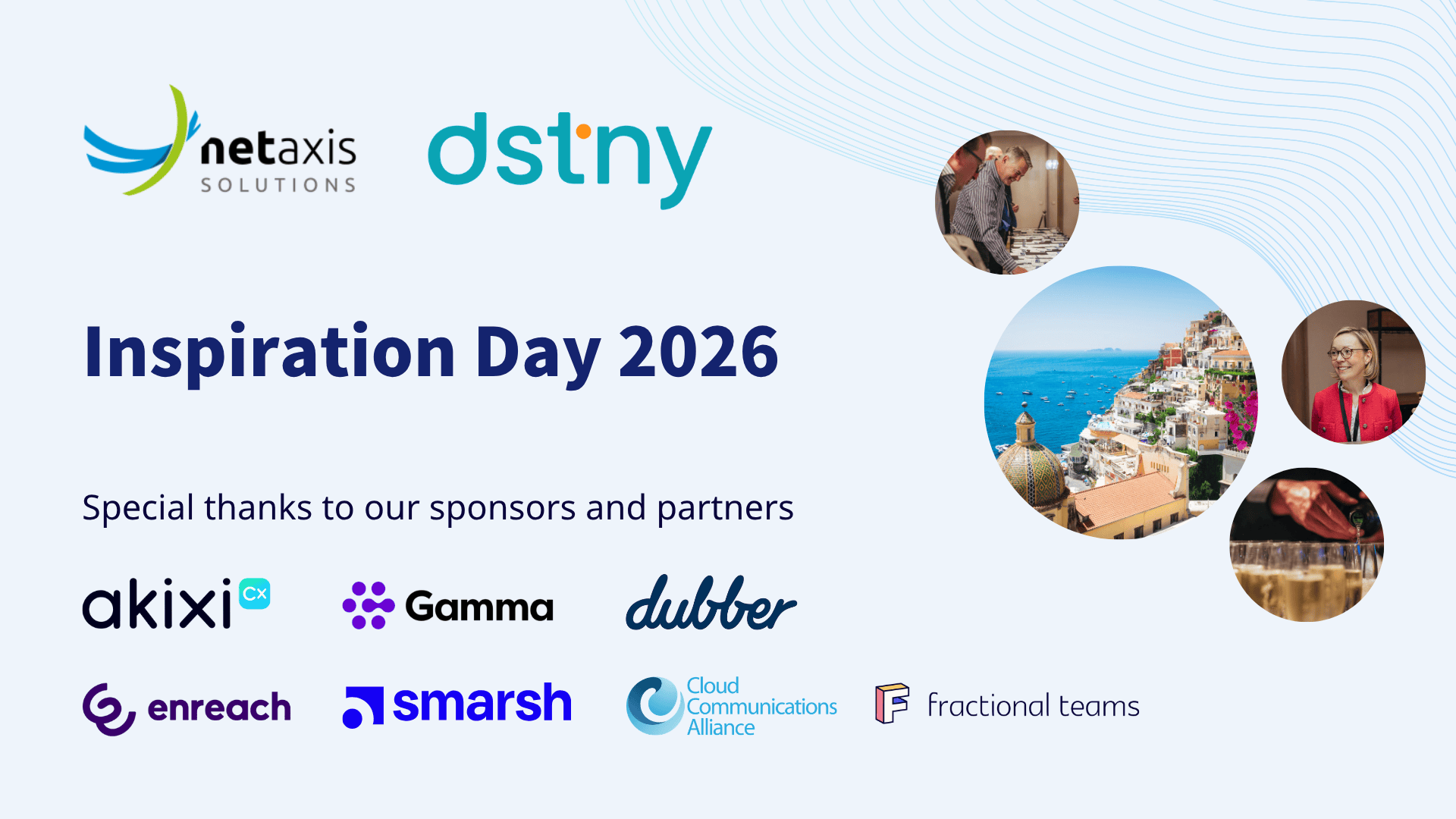 netaxis SOLUTIONS

dstny

Inspiration Day 2026

Special thanks to our sponsors and partners

akixi CX

Gamma

dubber

enreach

smarsh

Cloud Communications Alliance

F fractional teams